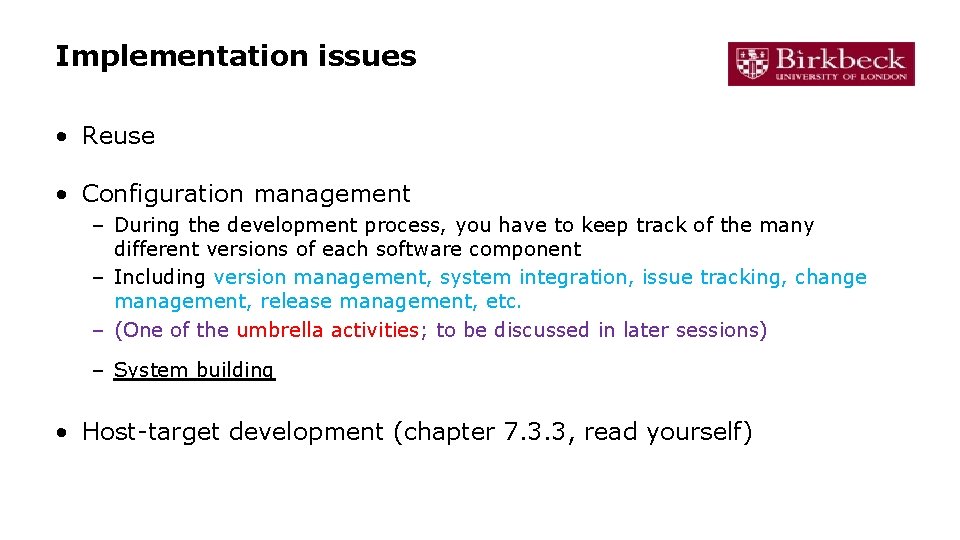 Implementation issues

Birkbeck
UNIVERSITY OF LONDON

• Reuse

• Configuration management
– During the development process, you have to keep track of the many different versions of each software component
– Including version management, system integration, issue tracking, change management, release management, etc.
– (One of the umbrella activities; to be discussed in later sessions)

– System building

• Host-target development (chapter 7.3.3, read yourself)